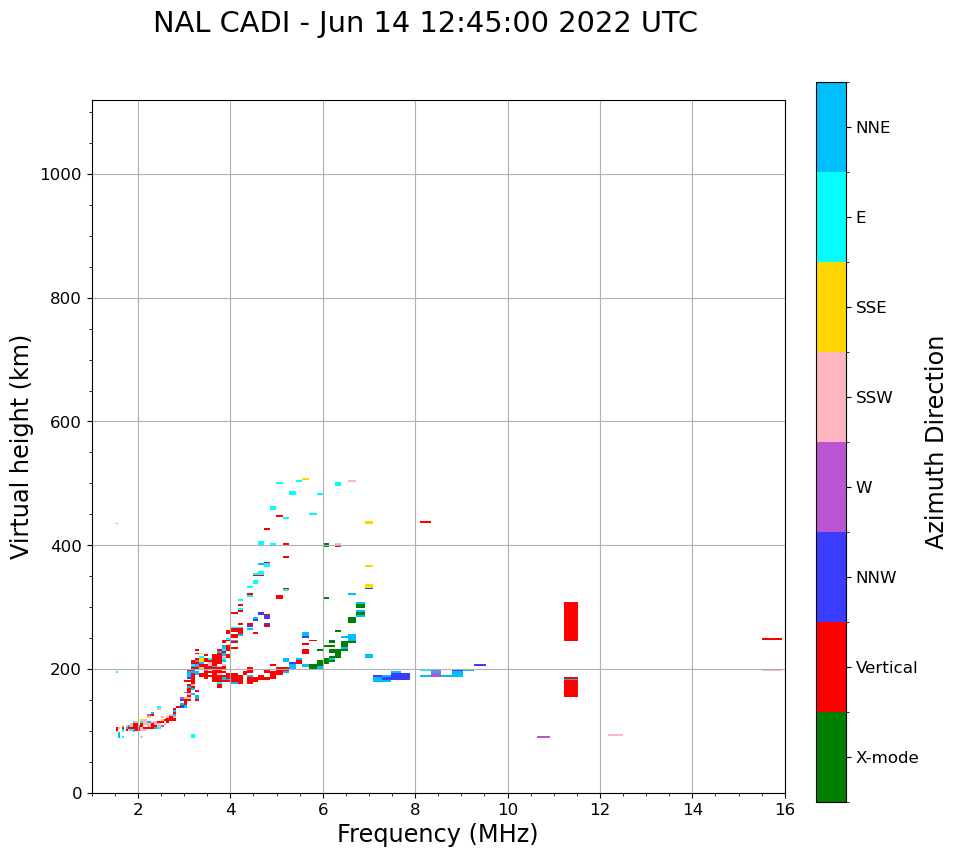 NAL CADI - Jun 14 12:45:00 2022 UTC

Virtual height (km)

1000
800
600
400
200
0

2
4
6
8
10
12
14
16

Frequency (MHz)

NNE
E
SSE
SSW
W
NNW
Vertical
X-mode

Azimuth Direction